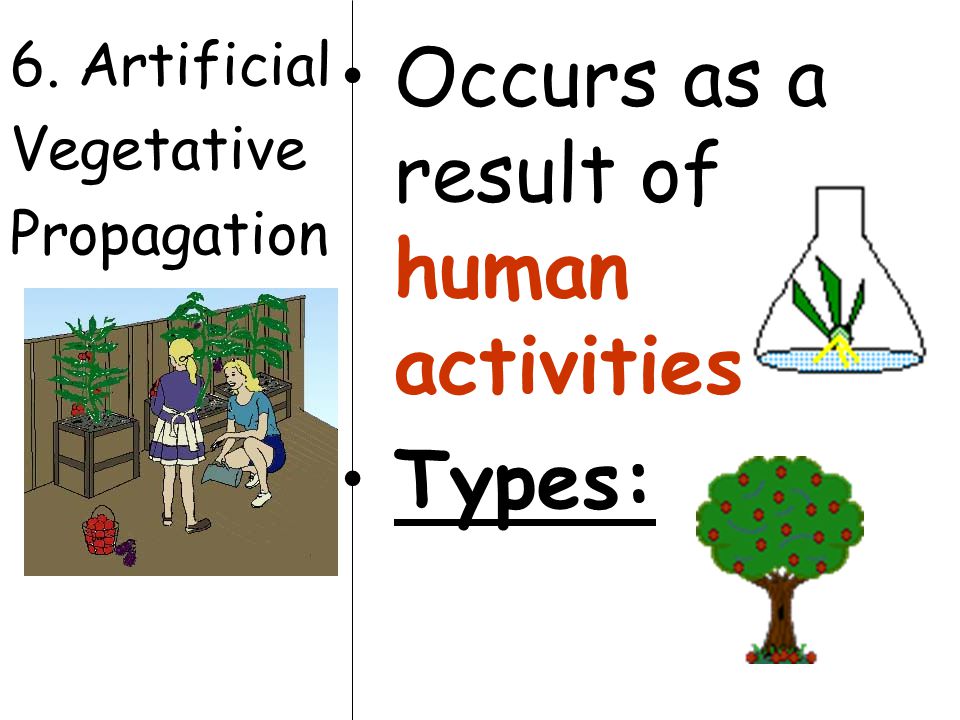 6. Artificial Vegetative Propagation

• Occurs as a result of human activities

• Types: